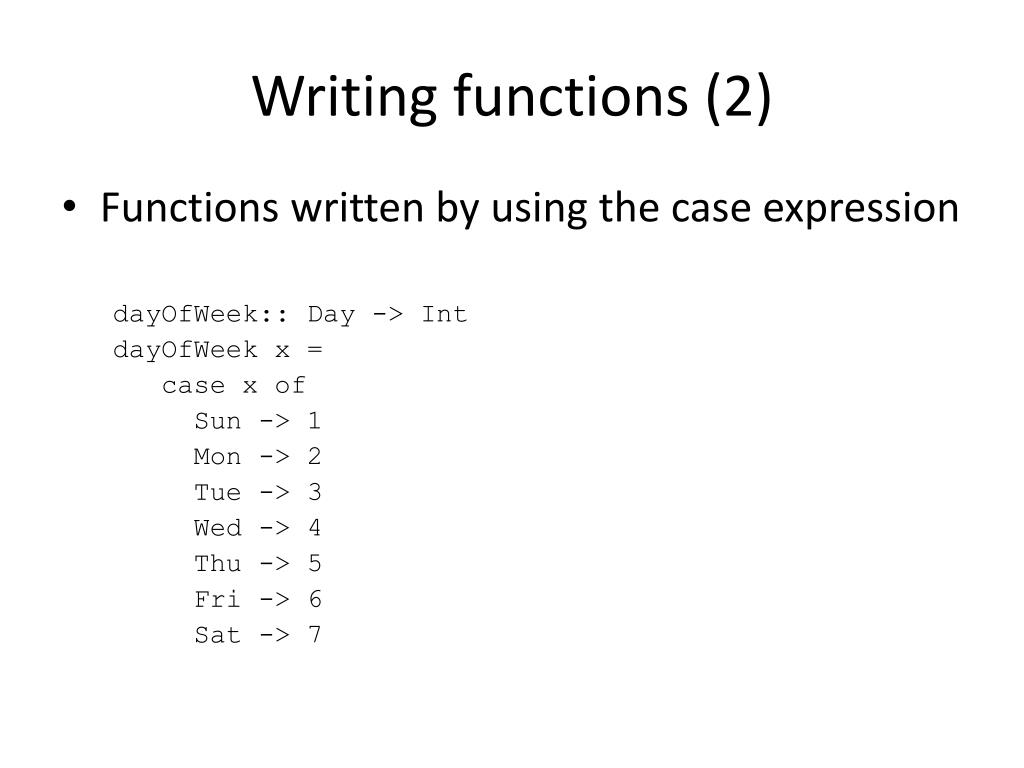 Writing functions (2)

• Functions written by using the case expression

dayOfWeek:: Day -> Int
dayOfWeek x =
   case x of
     Sun -> 1
     Mon -> 2
     Tue -> 3
     Wed -> 4
     Thu -> 5
     Fri -> 6
     Sat -> 7